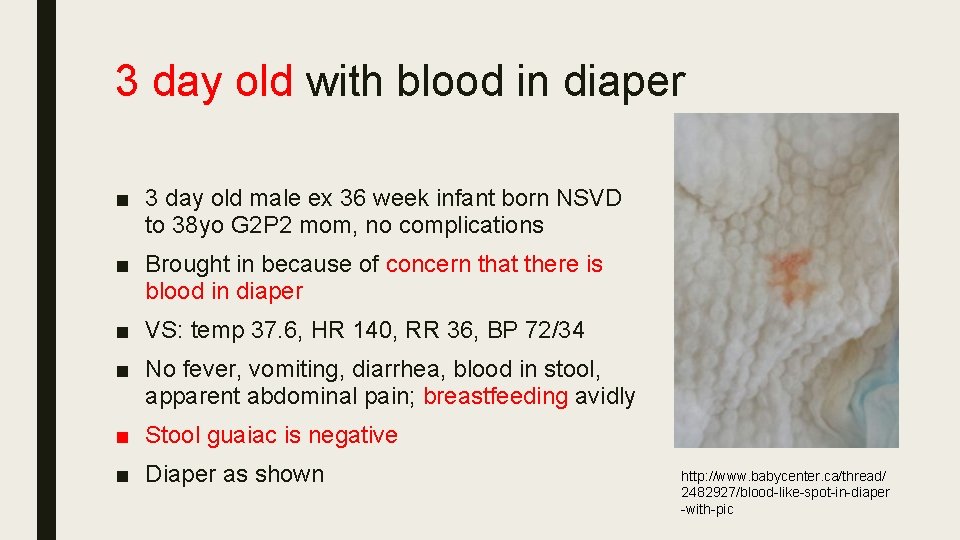 3 day old with blood in diaper

■ 3 day old male ex 36 week infant born NSVD to 38yo G2P2 mom, no complications

■ Brought in because of concern that there is blood in diaper

■ VS: temp 37.6, HR 140, RR 36, BP 72/34

■ No fever, vomiting, diarrhea, blood in stool, apparent abdominal pain; breastfeeding avidly

■ Stool guaiac is negative

■ Diaper as shown

http://www.babycenter.ca/thread/2482927/blood-like-spot-in-diaper-with-pic